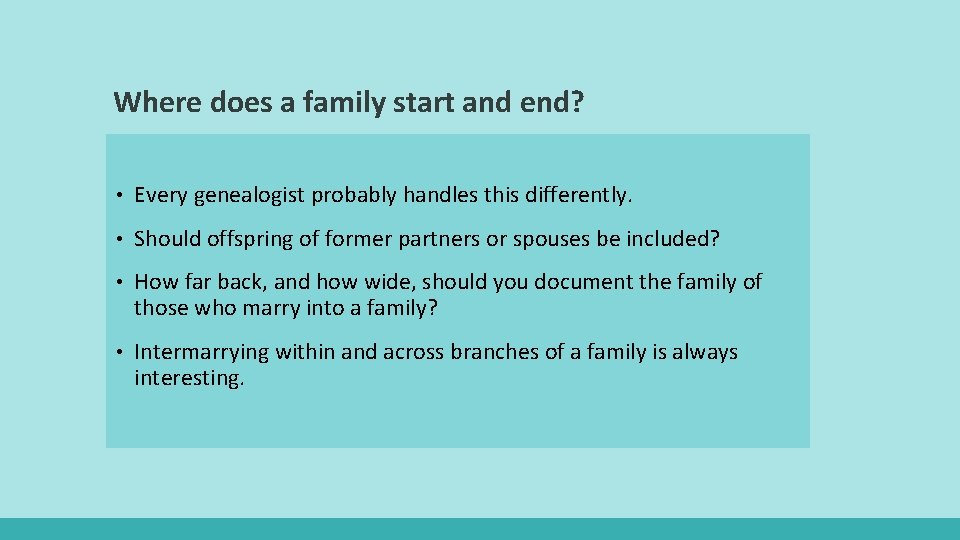 Where does a family start and end?

• Every genealogist probably handles this differently.

• Should offspring of former partners or spouses be included?

• How far back, and how wide, should you document the family of those who marry into a family?

• Intermarrying within and across branches of a family is always interesting.